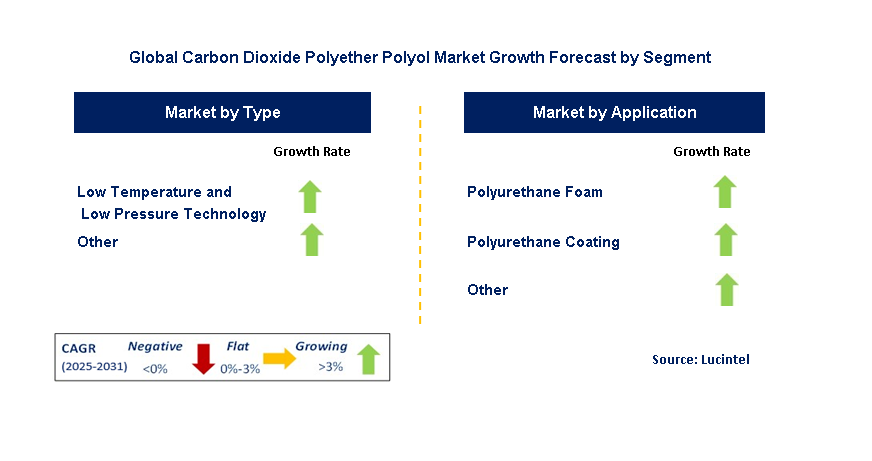 Global Carbon Dioxide Polyether Polyol Market Growth Forecast by Segment

Market by Type

Growth Rate

Low Temperature and Low Pressure Technology

Other

Market by Application

Growth Rate

Polyurethane Foam

Polyurethane Coating

Other

CAGR (2025-2031) Negative <0% Flat 0%-3% Growing >3%

Source: Lucintel